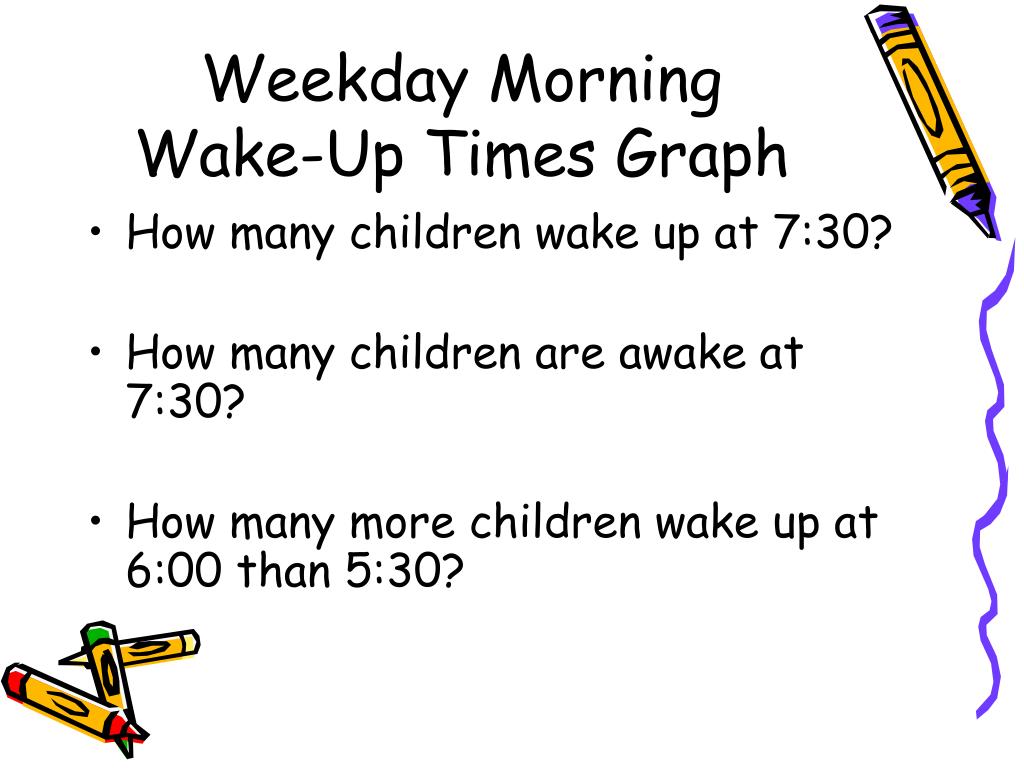 Weekday Morning
Wake-Up Times Graph

• How many children wake up at 7:30?

• How many children are awake at 7:30?

• How many more children wake up at 6:00 than 5:30?